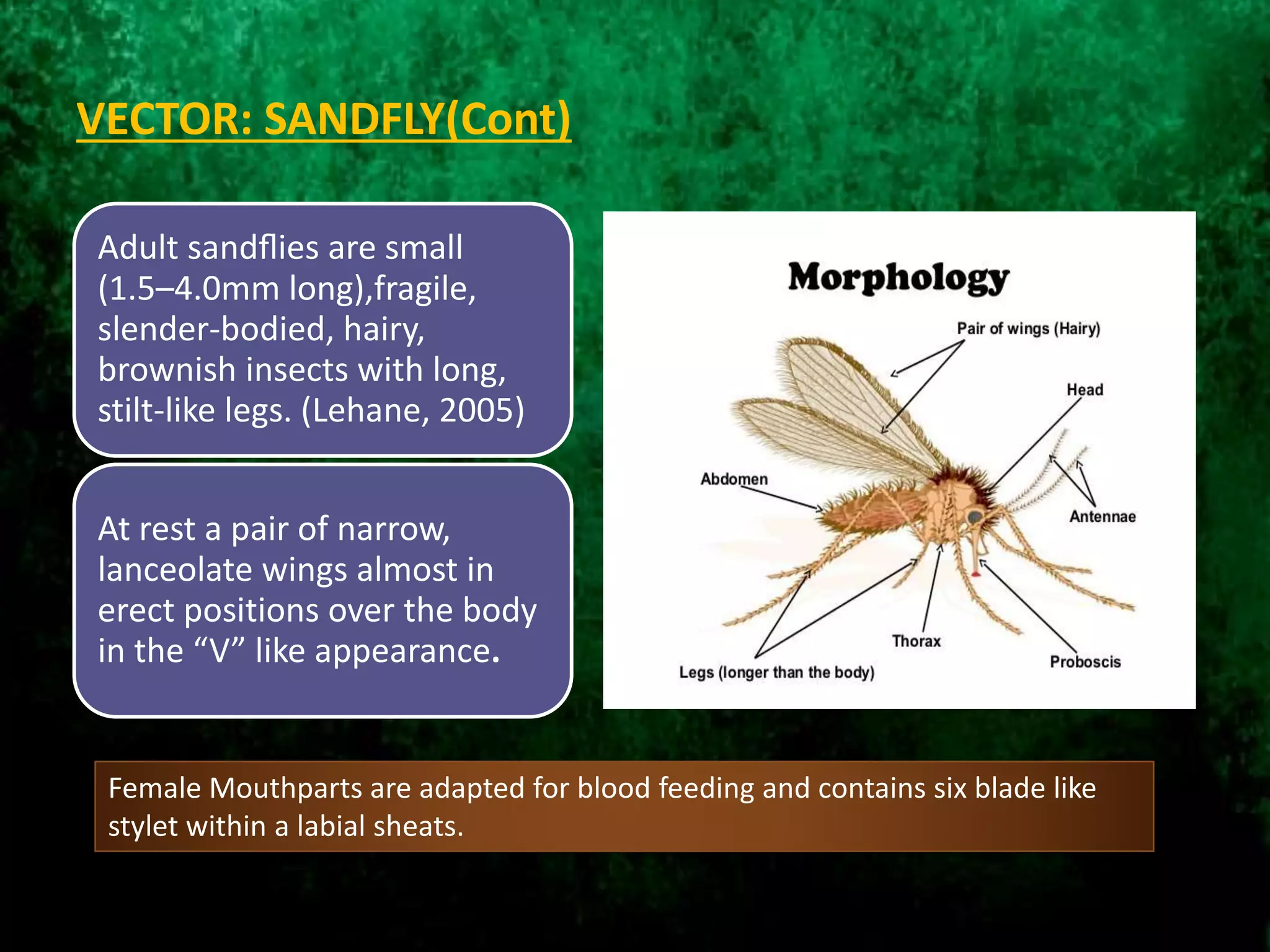 VECTOR: SANDFLY(Cont)

Adult sandflies are small (1.5–4.0mm long),fragile, slender-bodied, hairy, brownish insects with long, stilt-like legs. (Lehane, 2005)

At rest a pair of narrow, lanceolate wings almost in erect positions over the body in the “V” like appearance.

Morphology

Pair of wings (Hairy)

Head

Abdomen

Antennae

Thorax

Proboscis

Legs (longer than the body)

Female Mouthparts are adapted for blood feeding and contains six blade like stylet within a labial sheats.